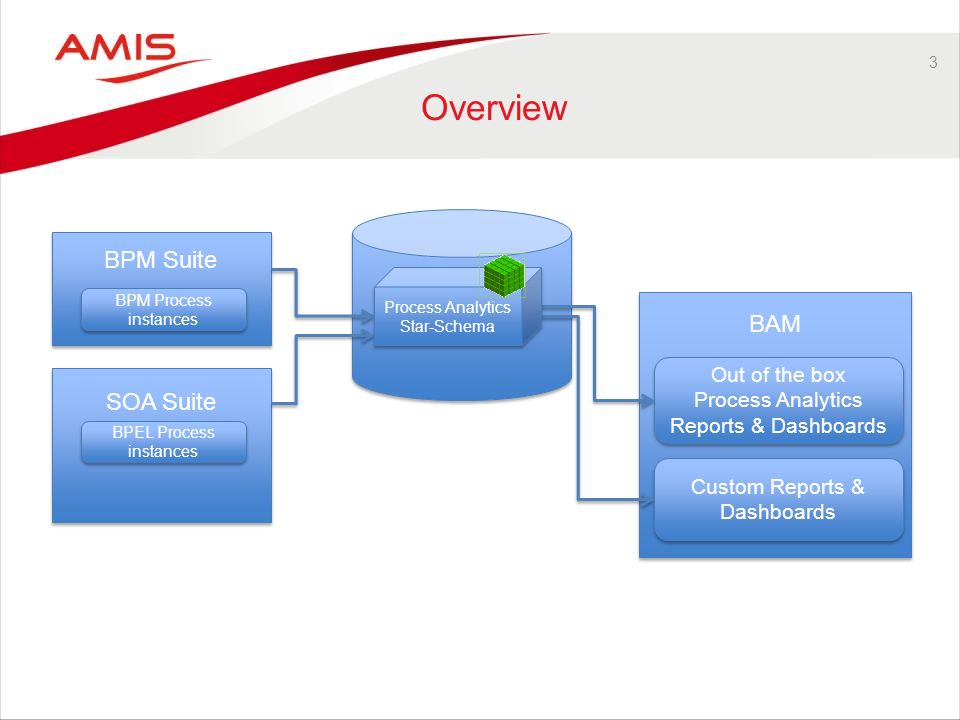 AMIS

3

Overview

BPM Suite

BPM Process instances

SOA Suite

BPEL Process instances

Process Analytics Star-Schema

BAM

Out of the box Process Analytics Reports & Dashboards

Custom Reports & Dashboards